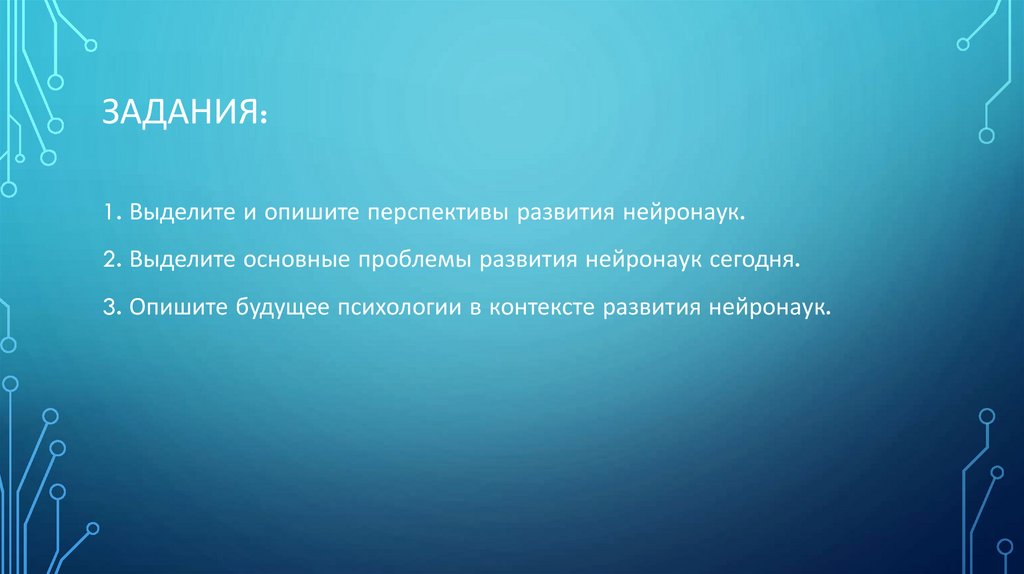 ЗАДАНИЯ:

1. Выделите и опишите перспективы развития нейронаук.

2. Выделите основные проблемы развития нейронаук сегодня.

3. Опишите будущее психологии в контексте развития нейронаук.